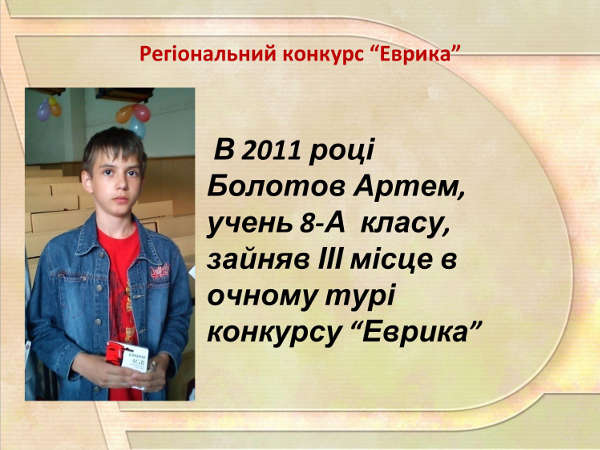 Регіональний конкурс “Еврика”

В 2011 році Болотов Артем, учень 8-А класу, зайняв ІІІ місце в очному турі конкурсу “Еврика”